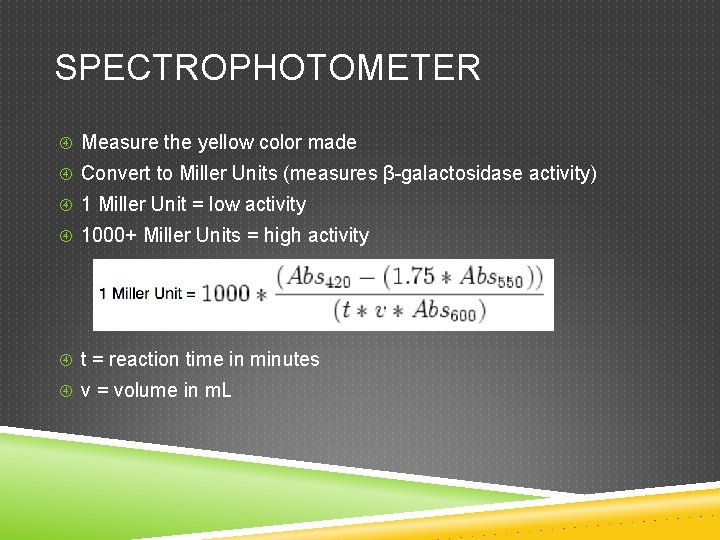 SPECTROPHOTOMETER

Measure the yellow color made

Convert to Miller Units (measures β-galactosidase activity)

1 Miller Unit = low activity

1000+ Miller Units = high activity

1 Miller Unit = $1000 * \frac{(Abs_{420} - (1.75 * Abs_{550}))}{(t * v * Abs_{600})}$

t = reaction time in minutes

v = volume in mL